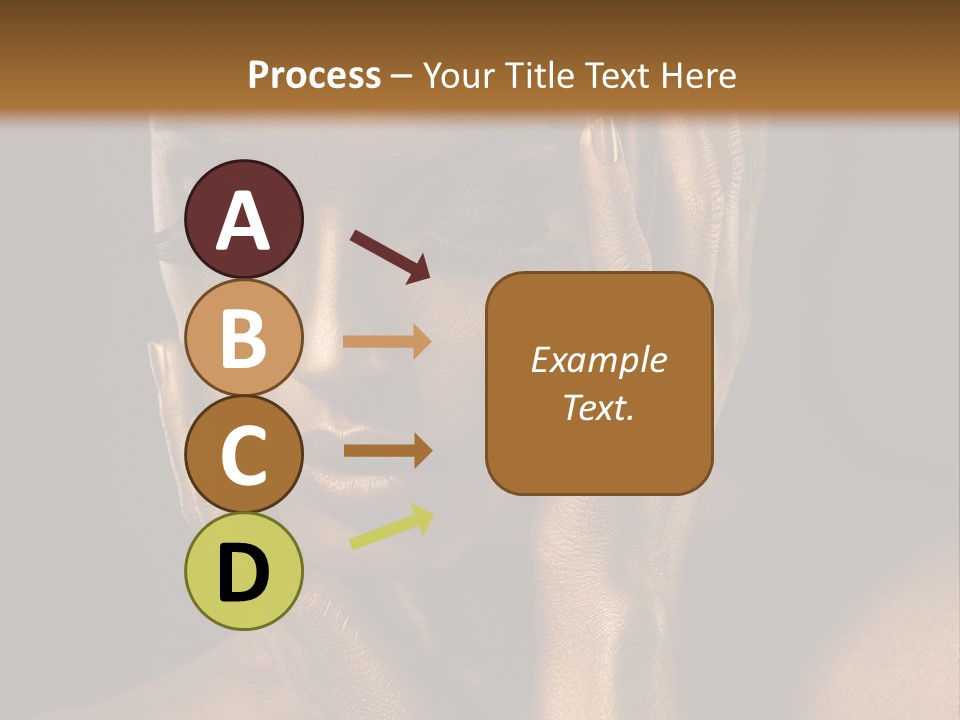 Process – Your Title Text Here

A

B

C

D

Example Text.